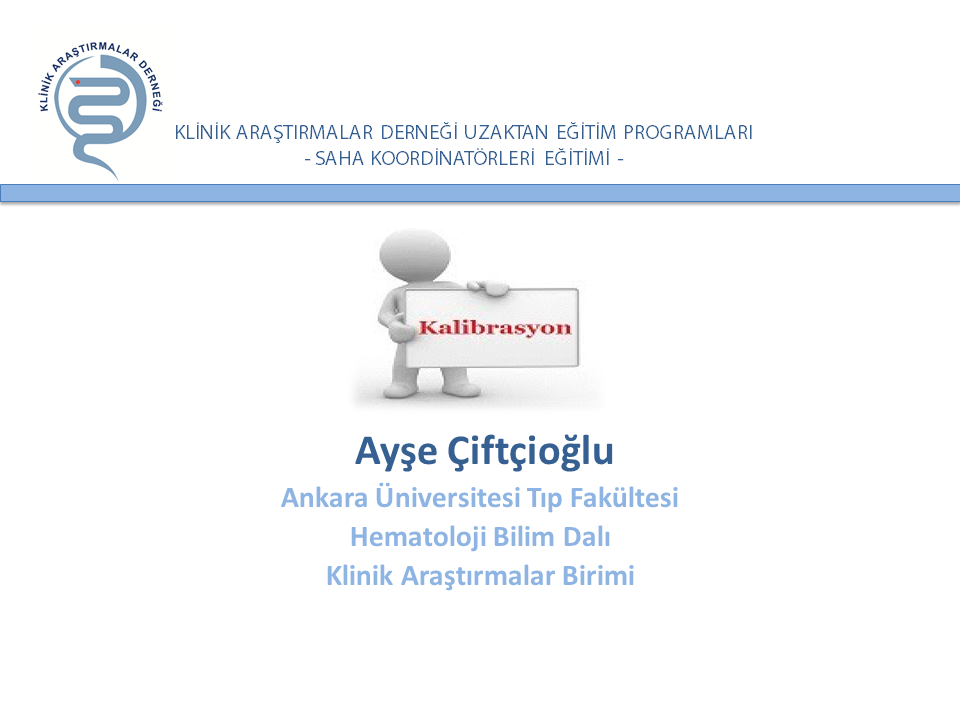 KLİNİK ARAŞTIRMALAR DERNEĞİ

KLİNİK ARAŞTIRMALAR DERNEĞİ UZAKTAN EĞİTİM PROGRAMLARI
- SAHA KOORDİNATÖRLERİ EĞİTİMİ -

Kalibrasyon

Ayşe Çiftçioğlu
Ankara Üniversitesi Tıp Fakültesi
Hematoloji Bilim Dalı
Klinik Araştırmalar Birimi